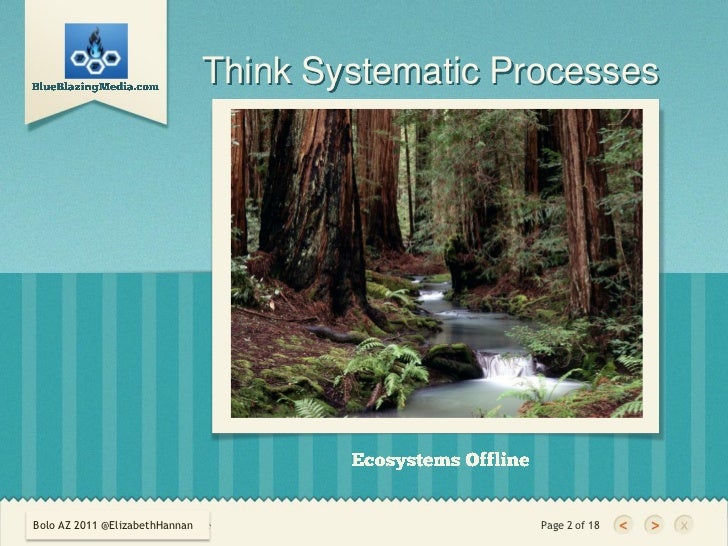 BlueBlazingMedia.com

Think Systematic Processes

Ecosystems Offline

Bolo AZ 2011 @ElizabethHannan

Page 2 of 18 < > x